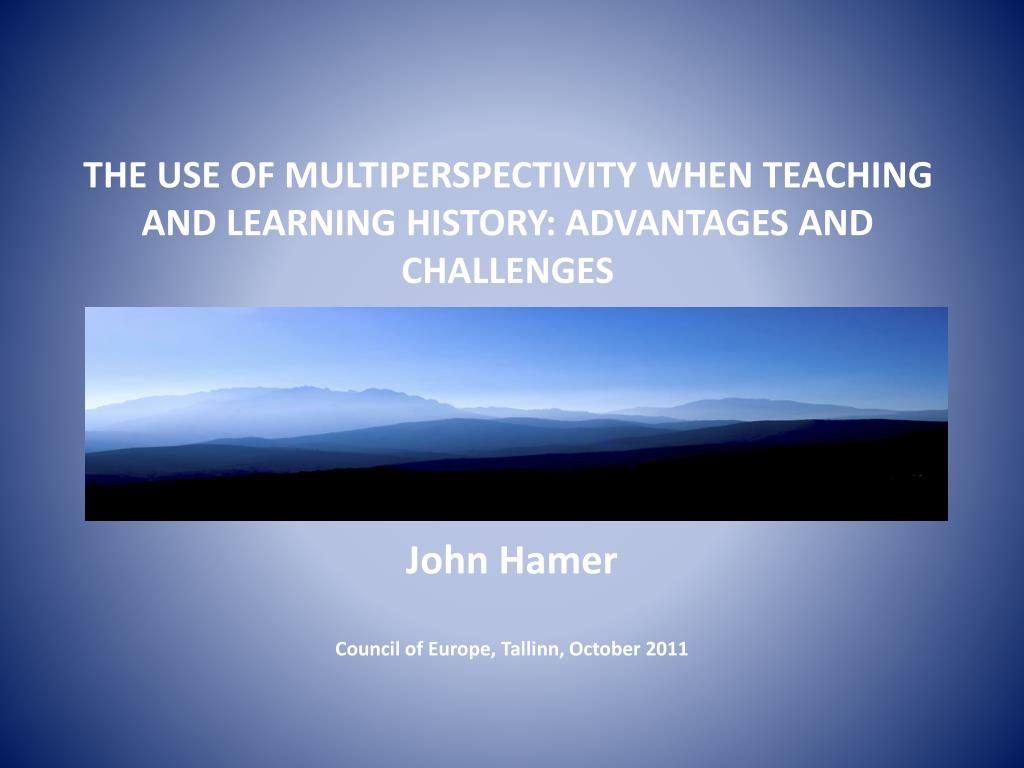 THE USE OF MULTIPERSPECTIVITY WHEN TEACHING AND LEARNING HISTORY: ADVANTAGES AND CHALLENGES

John Hamer

Council of Europe, Tallinn, October 2011